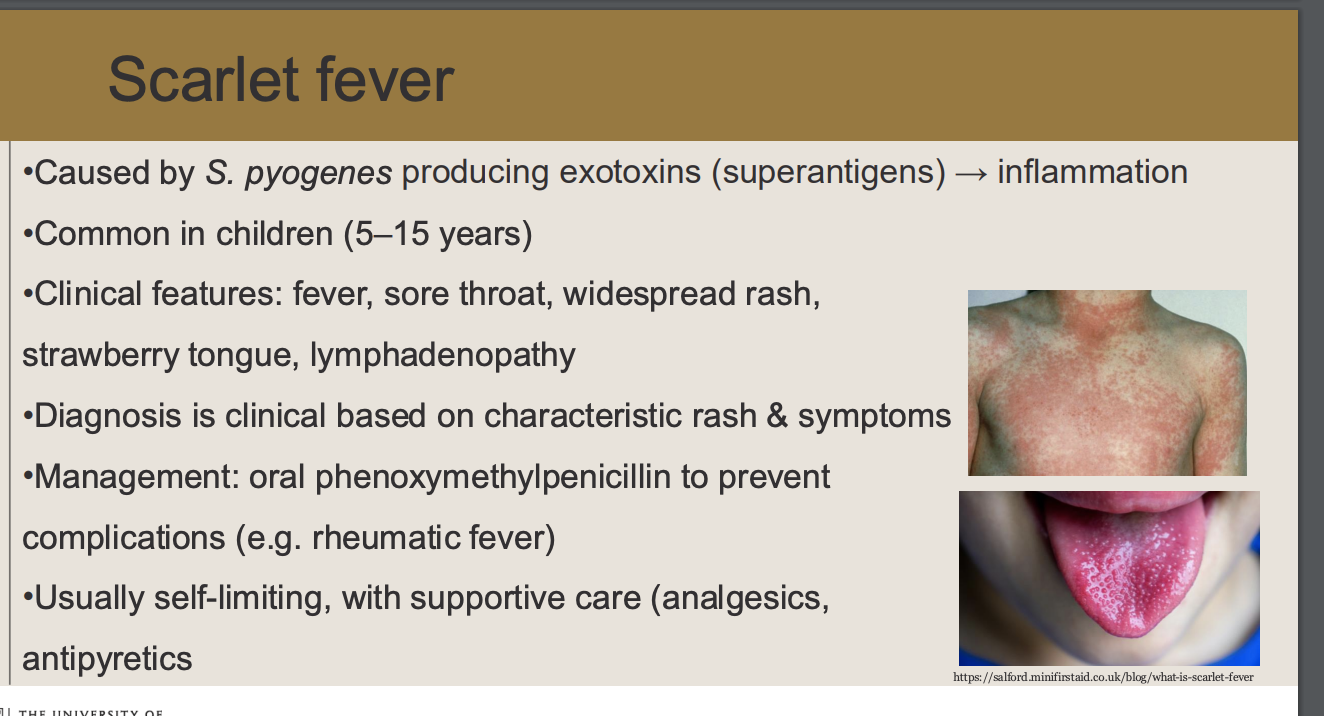 Scarlet fever

•Caused by S. pyogenes producing exotoxins (superantigens) → inflammation

•Common in children (5–15 years)

•Clinical features: fever, sore throat, widespread rash, strawberry tongue, lymphadenopathy

•Diagnosis is clinical based on characteristic rash & symptoms

•Management: oral phenoxymethylpenicillin to prevent complications (e.g. rheumatic fever)

•Usually self-limiting, with supportive care (analgesics, antipyretics

https://salford.minifirstaid.co.uk/blog/what-is-scarlet-fever

THE UNIVERSITY OF